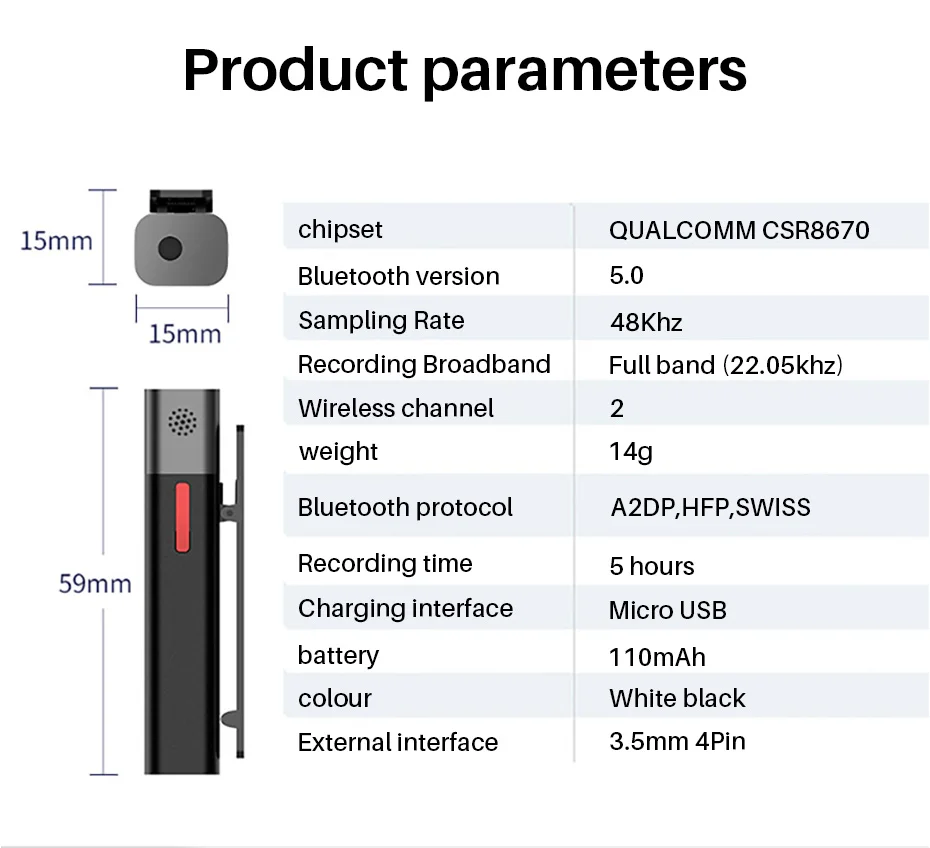 Product parameters

15mm

15mm

59mm

| chipset | QUALCOMM CSR8670 |
|---|---|
| Bluetooth version | 5.0 |
| Sampling Rate | 48Khz |
| Recording Broadband | Full band (22.05khz) |
| Wireless channel | 2 |
| weight | 14g |
| Bluetooth protocol | A2DP,HFP,SWISS |
| Recording time | 5 hours |
| Charging interface | Micro USB |
| battery | 110mAh |
| colour | White black |
| External interface | 3.5mm 4Pin |